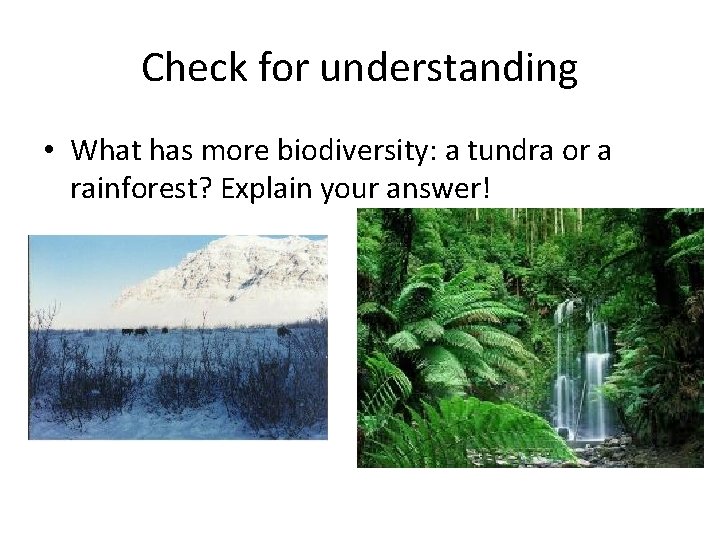 Check for understanding

• What has more biodiversity: a tundra or a rainforest? Explain your answer!